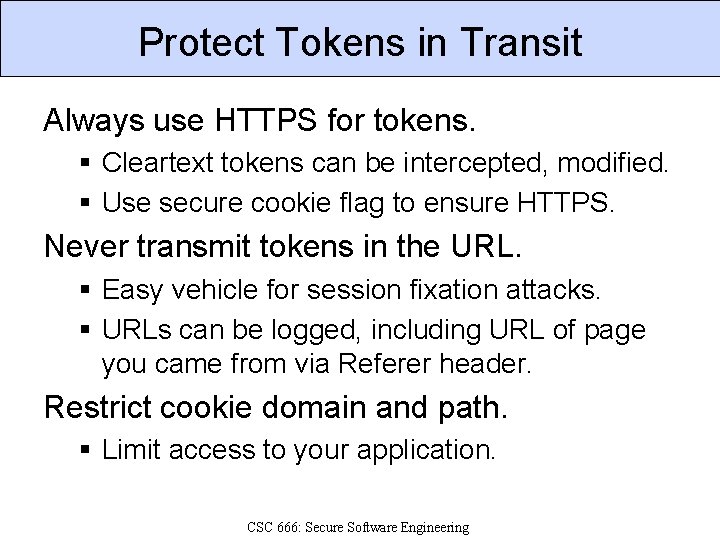 Protect Tokens in Transit

Always use HTTPS for tokens.

▪ Cleartext tokens can be intercepted, modified.
▪ Use secure cookie flag to ensure HTTPS.

Never transmit tokens in the URL.

▪ Easy vehicle for session fixation attacks.
▪ URLs can be logged, including URL of page you came from via Referer header.

Restrict cookie domain and path.

▪ Limit access to your application.

CSC 666: Secure Software Engineering